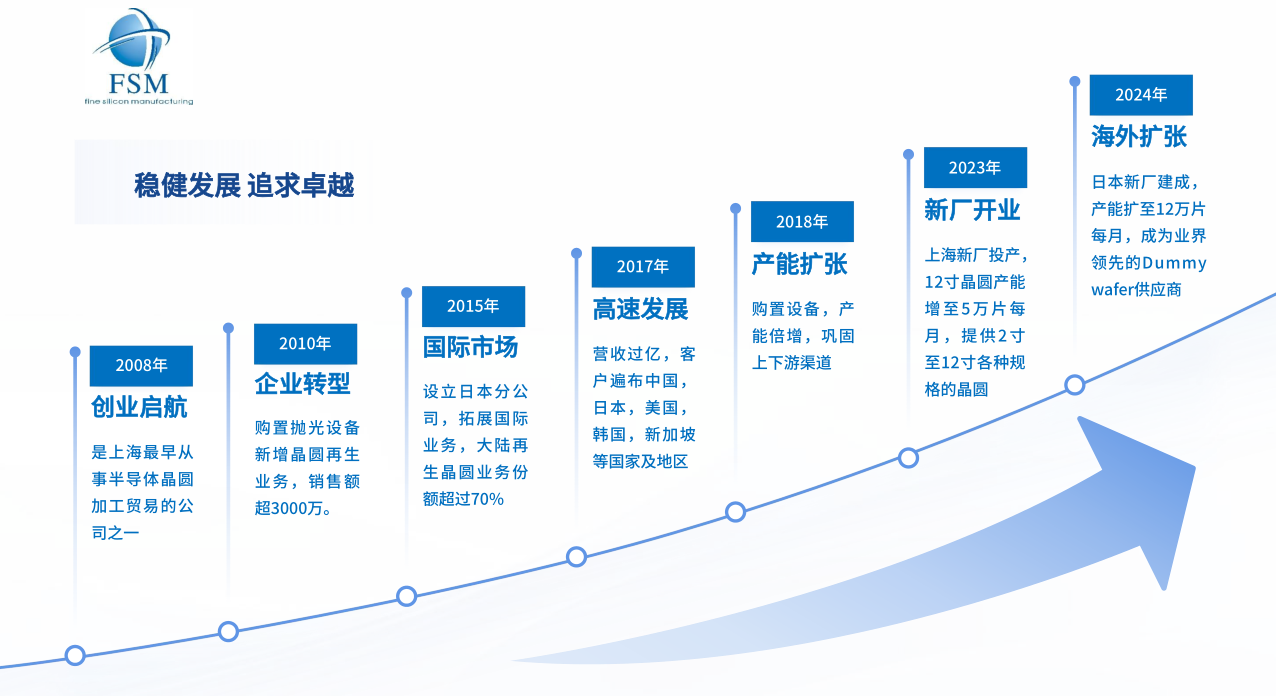 FSM
fine silicon manufacturing

稳健发展 追求卓越

2008年
创业启航
是上海最早从事半导体晶圆加工贸易的公司之一

2010年
企业转型
购置抛光设备新增晶圆再生业务，销售额超3000万。

2015年
国际市场
设立日本分公司，拓展国际业务，大陆再生晶圆业务份额超过70%

2017年
高速发展
营收过亿，客户遍布中国，日本，美国，韩国，新加坡等国家及地区

2018年
产能扩张
购置设备，产能倍增，巩固上下游渠道

2023年
新厂开业
上海新厂投产，12寸晶圆产能增至5万片每月，提供2寸至12寸各种规格的晶圆

2024年
海外扩张
日本新厂建成，产能扩至12万片每月，成为业界领先的Dummy wafer供应商